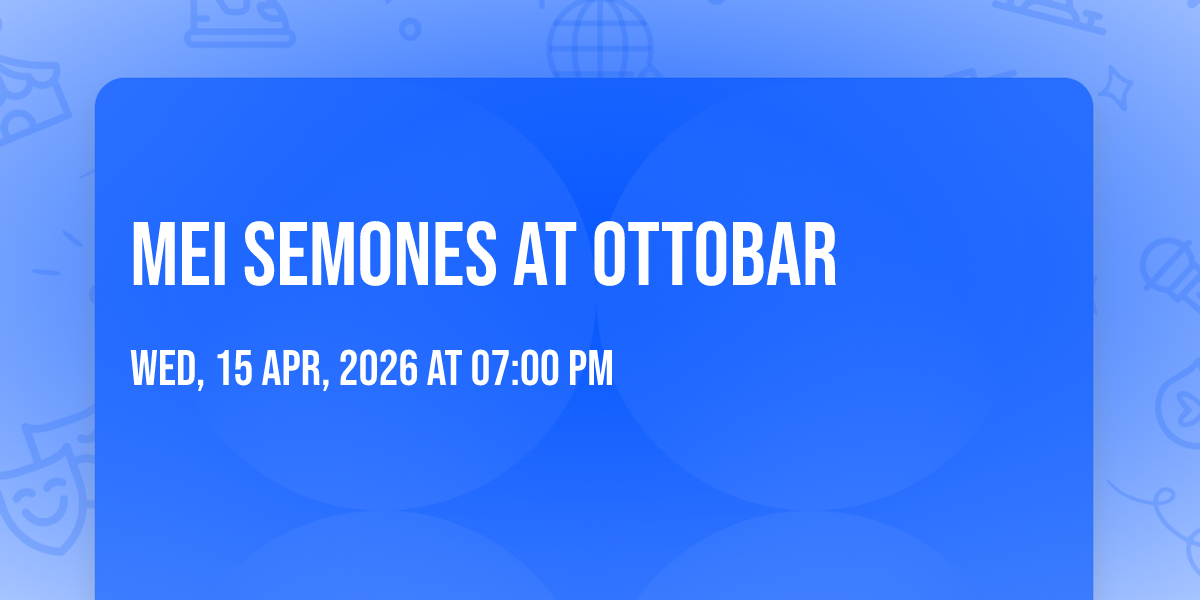 MEI SEMONES AT OTTOBAR

WED, 15 APR, 2026 AT 07:00 PM